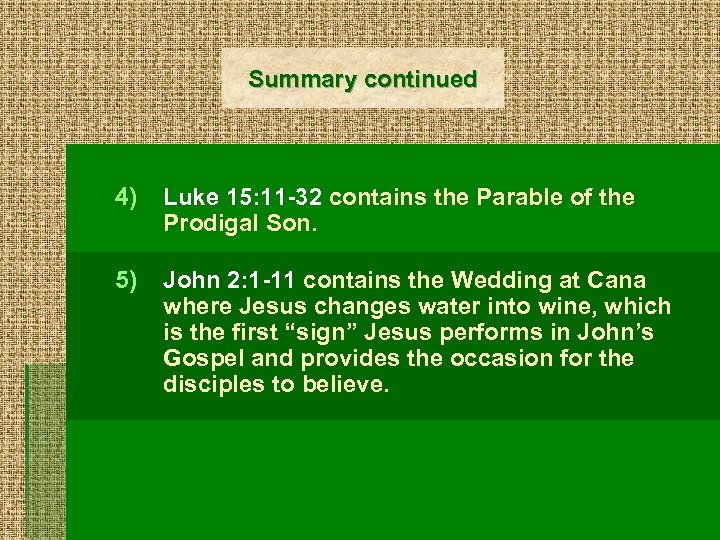 Summary continued

4) Luke 15:11-32 contains the Parable of the Prodigal Son.

5) John 2:1-11 contains the Wedding at Cana where Jesus changes water into wine, which is the first “sign” Jesus performs in John’s Gospel and provides the occasion for the disciples to believe.